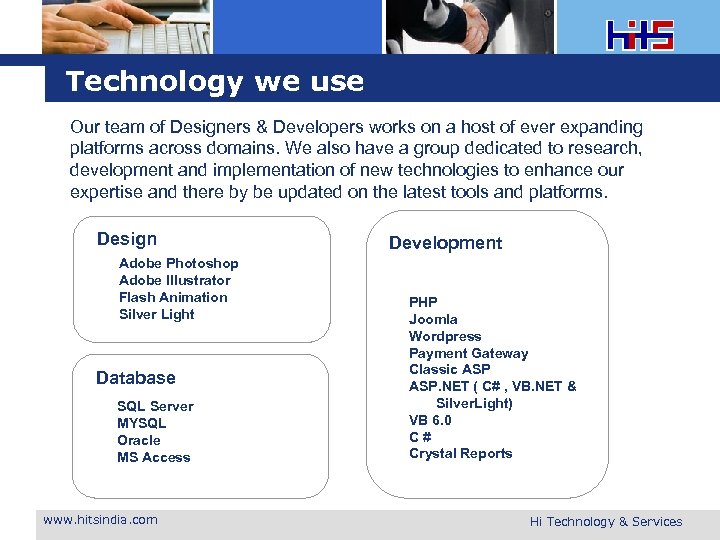 HiTS

Technology we use

Our team of Designers & Developers works on a host of ever expanding platforms across domains. We also have a group dedicated to research, development and implementation of new technologies to enhance our expertise and there by be updated on the latest tools and platforms.

Design

Adobe Photoshop
Adobe Illustrator
Flash Animation
Silver Light

Database

SQL Server
MYSQL
Oracle
MS Access

Development

PHP
Joomla
Wordpress
Payment Gateway
Classic ASP
ASP.NET ( C# , VB.NET & SilverLight)
VB 6.0
C #
Crystal Reports

www.hitsindia.com

Hi Technology & Services